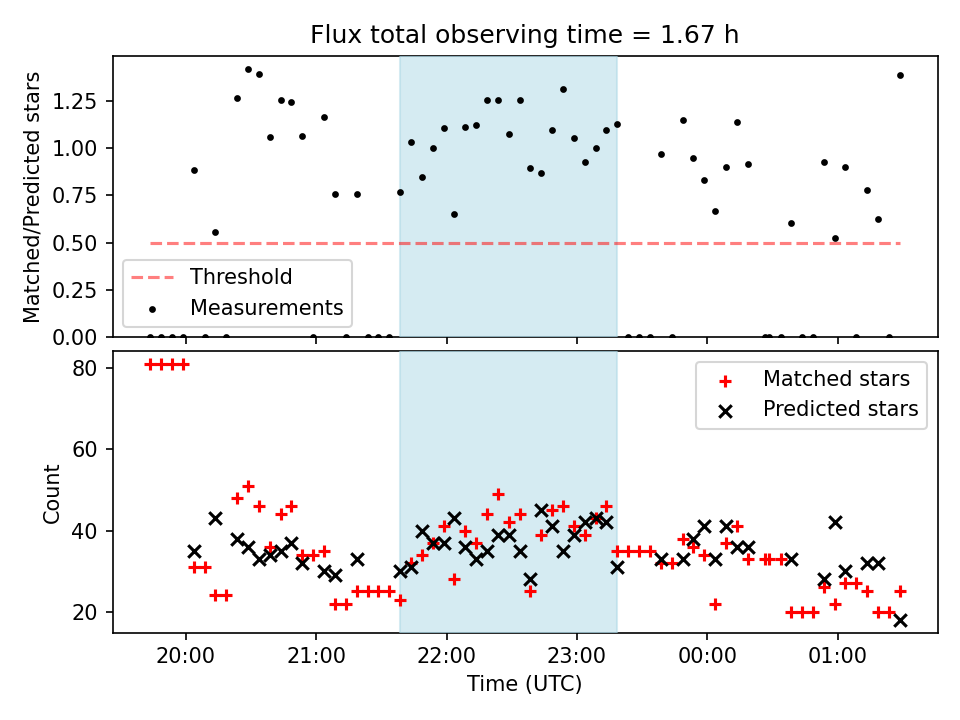 Flux total observing time = 1.67 h

Matched/Predicted stars

1.25
1.00
0.75
0.50
0.25
0.00

Threshold
Measurements

Count

80
60
40
20

Matched stars
Predicted stars

20:00
21:00
22:00
23:00
00:00
01:00

Time (UTC)